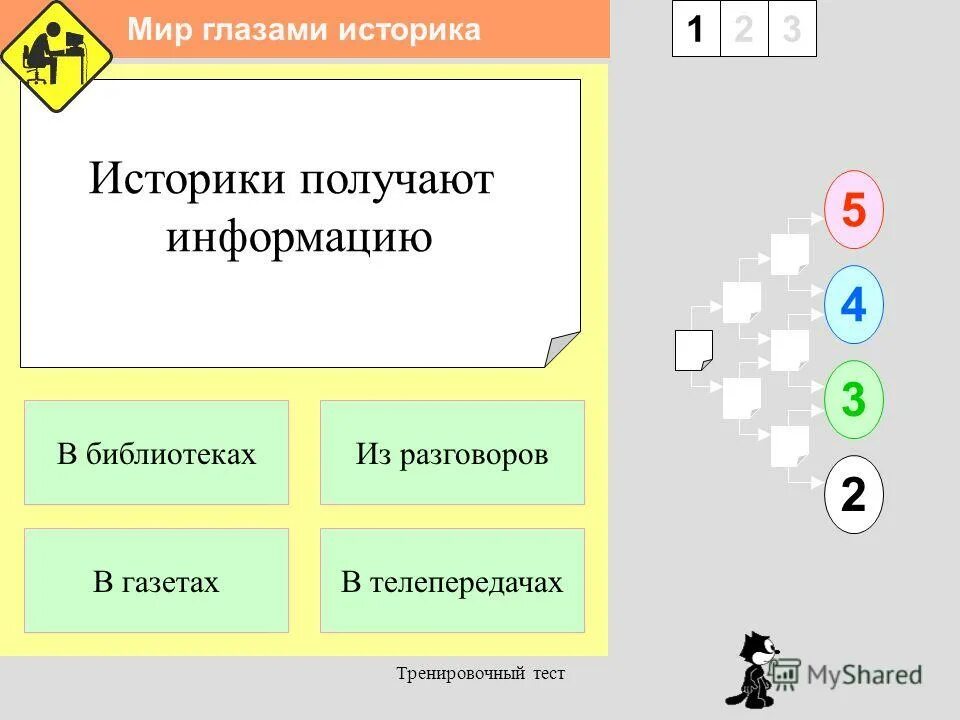 Мир глазами историка

1 2 3

Историки получают информацию

5
4
3
2

В библиотеках

Из разговоров

В газетах

В телепередачах

Тренировочный тест

MyShared